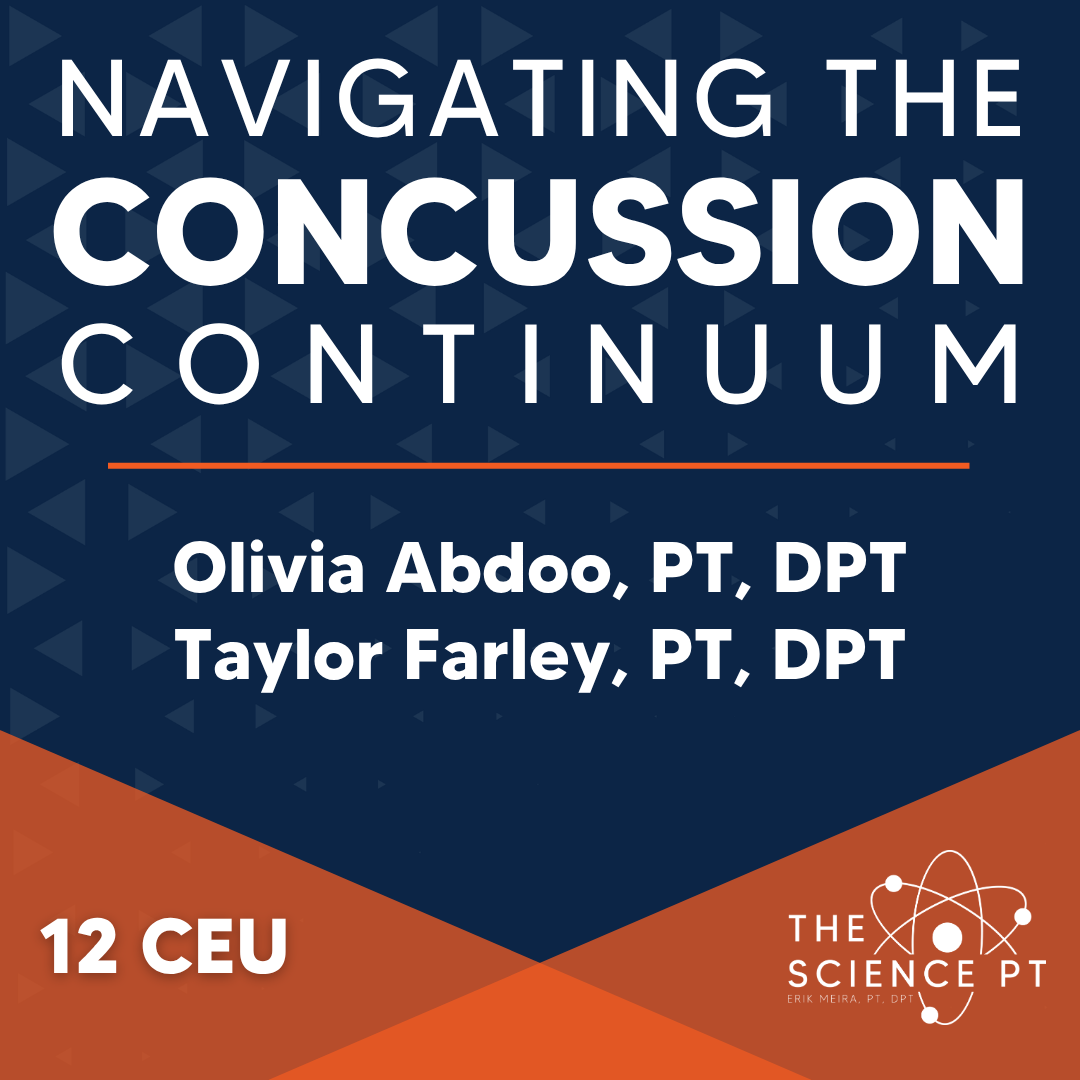 NAVIGATING THE
CONCUSSION
CONTINUUM

Olivia Abdoo, PT, DPT
Taylor Farley, PT, DPT

12 CEU

THE
SCIENCE PT
ERIK MEIRA, PT, DPT